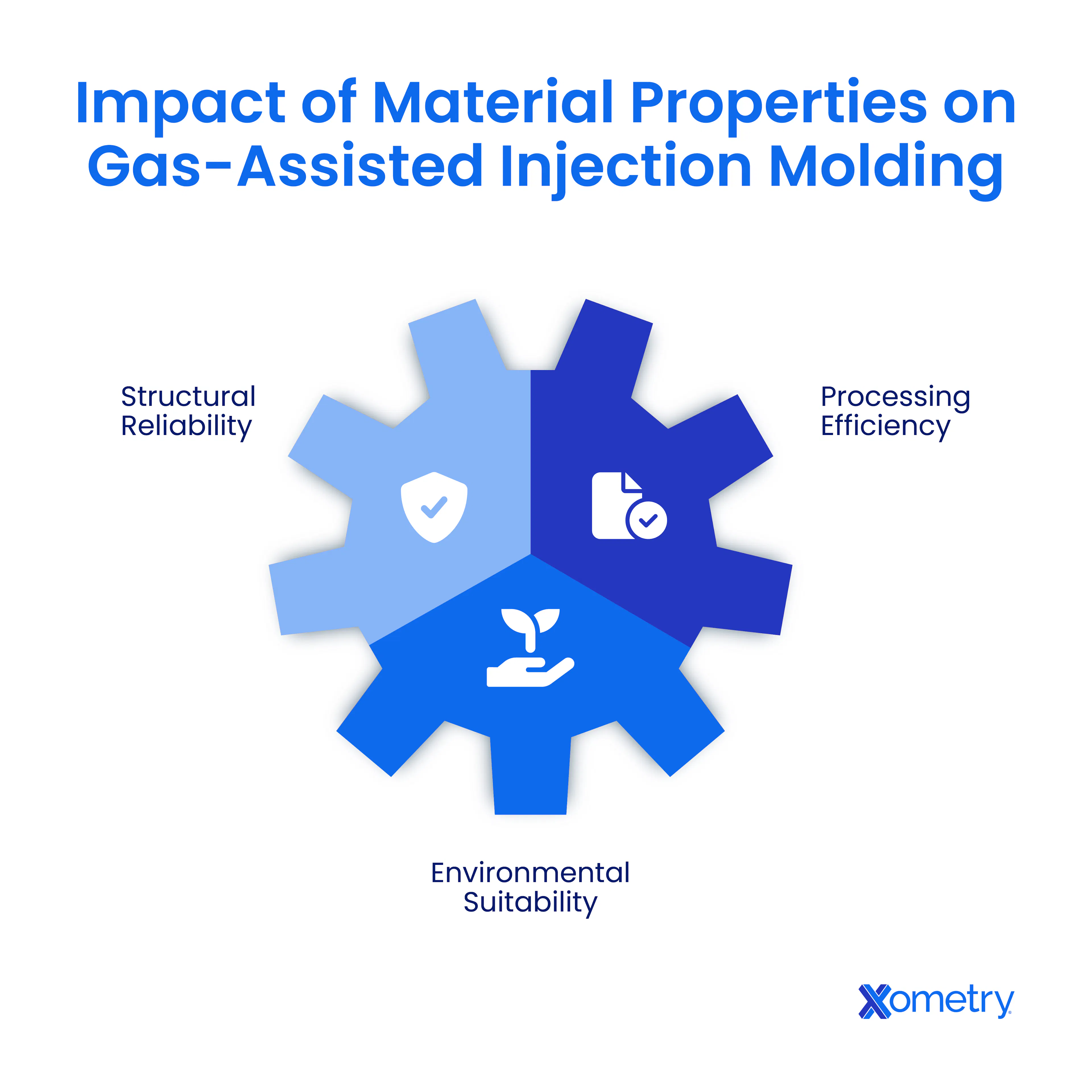 Impact of Material Properties on Gas-Assisted Injection Molding

Structural Reliability

Processing Efficiency

Environmental Suitability

Xometry